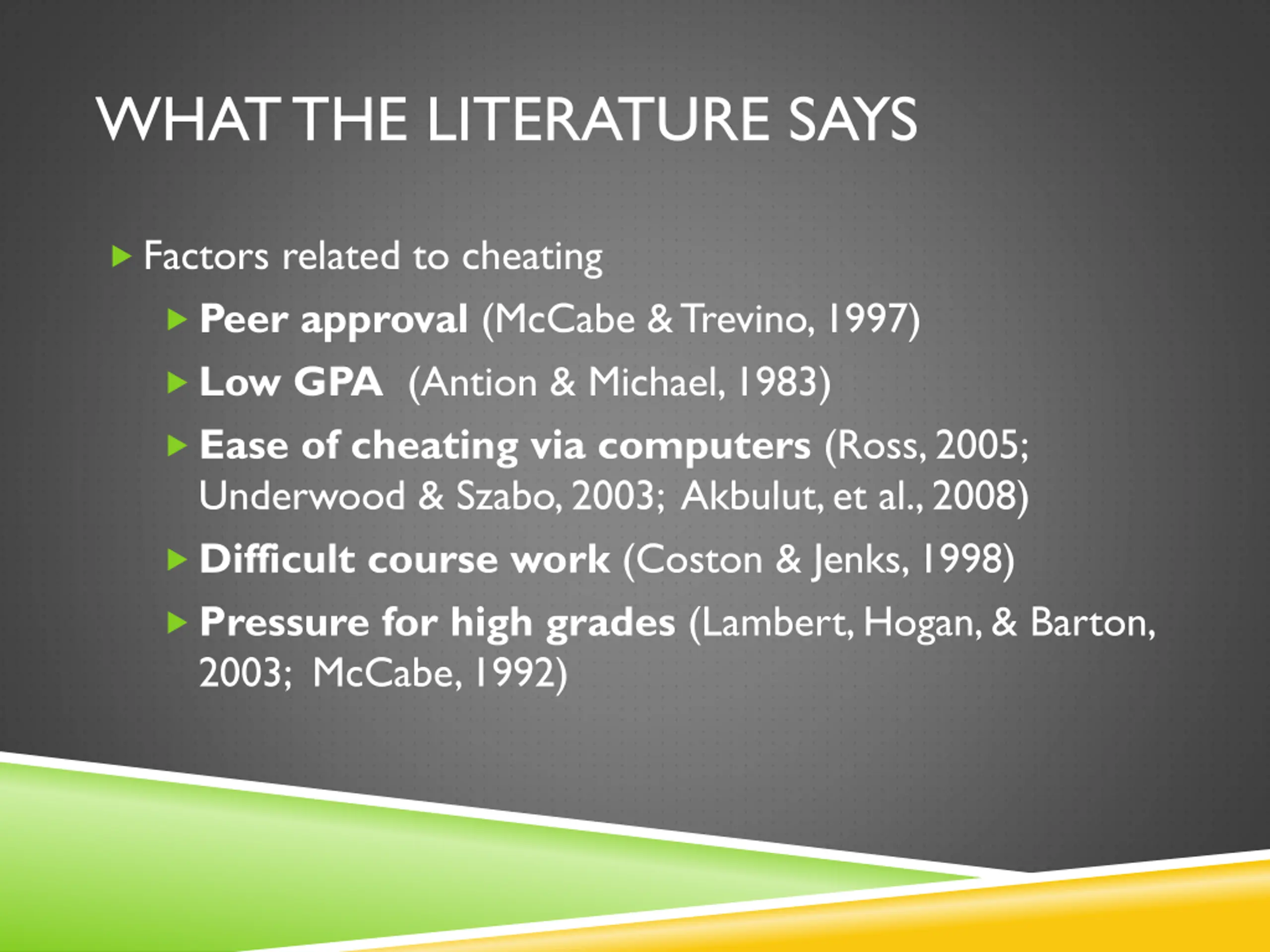 WHAT THE LITERATURE SAYS

Factors related to cheating

Peer approval (McCabe & Trevino, 1997)

Low GPA (Antion & Michael, 1983)

Ease of cheating via computers (Ross, 2005; Underwood & Szabo, 2003; Akbulut, et al., 2008)

Difficult course work (Coston & Jenks, 1998)

Pressure for high grades (Lambert, Hogan, & Barton, 2003; McCabe, 1992)